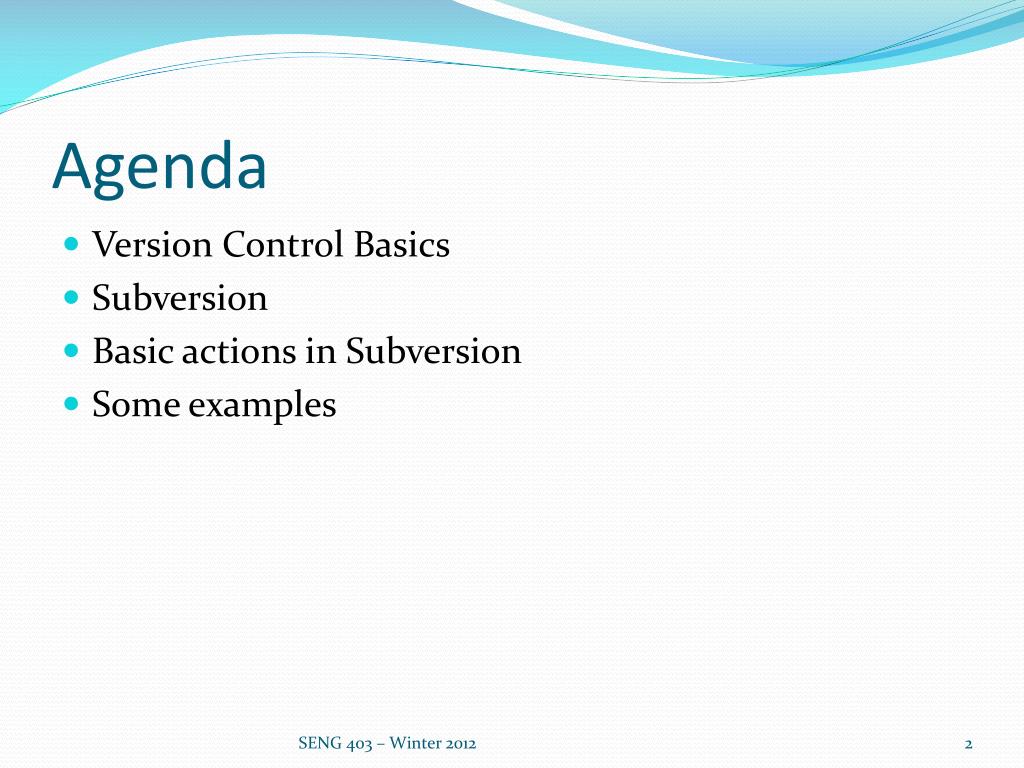 Agenda

- Version Control Basics
- Subversion
- Basic actions in Subversion
- Some examples

SENG 403 – Winter 2012

2